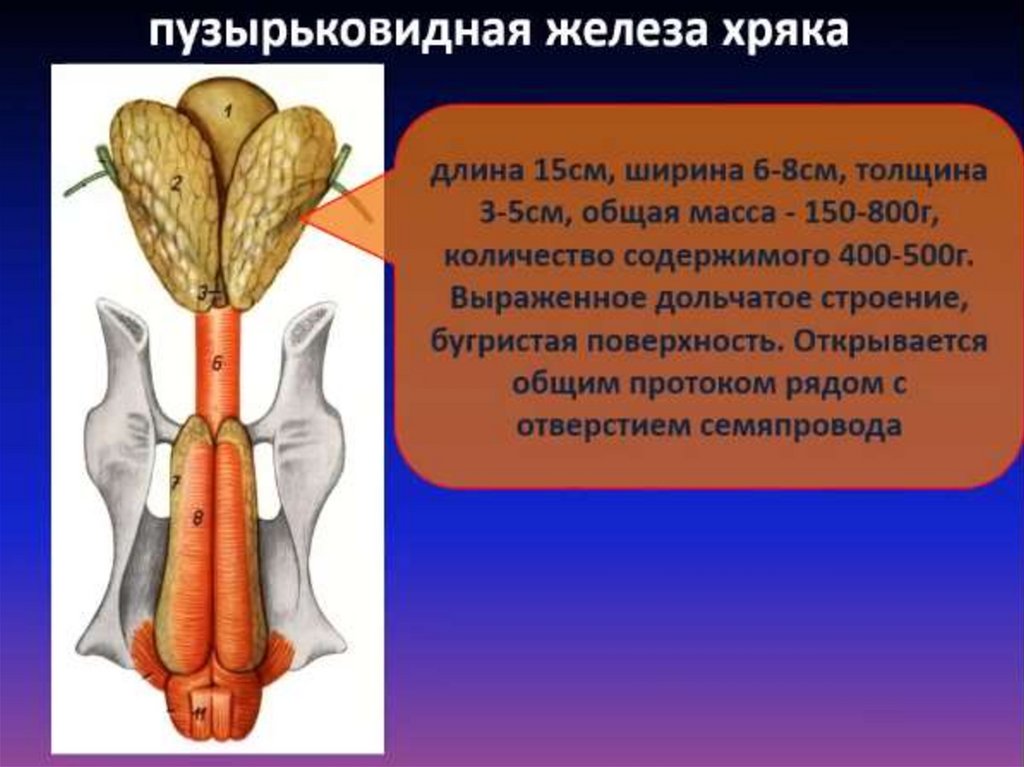 пузырьковидная железа хряка

1

2

3

6

7

8

11

длина 15см, ширина 6-8см, толщина 3-5см, общая масса - 150-800г, количество содержимого 400-500г. Выраженное дольчатое строение, бугристая поверхность. Открывается общим протоком рядом с отверстием семяпровода